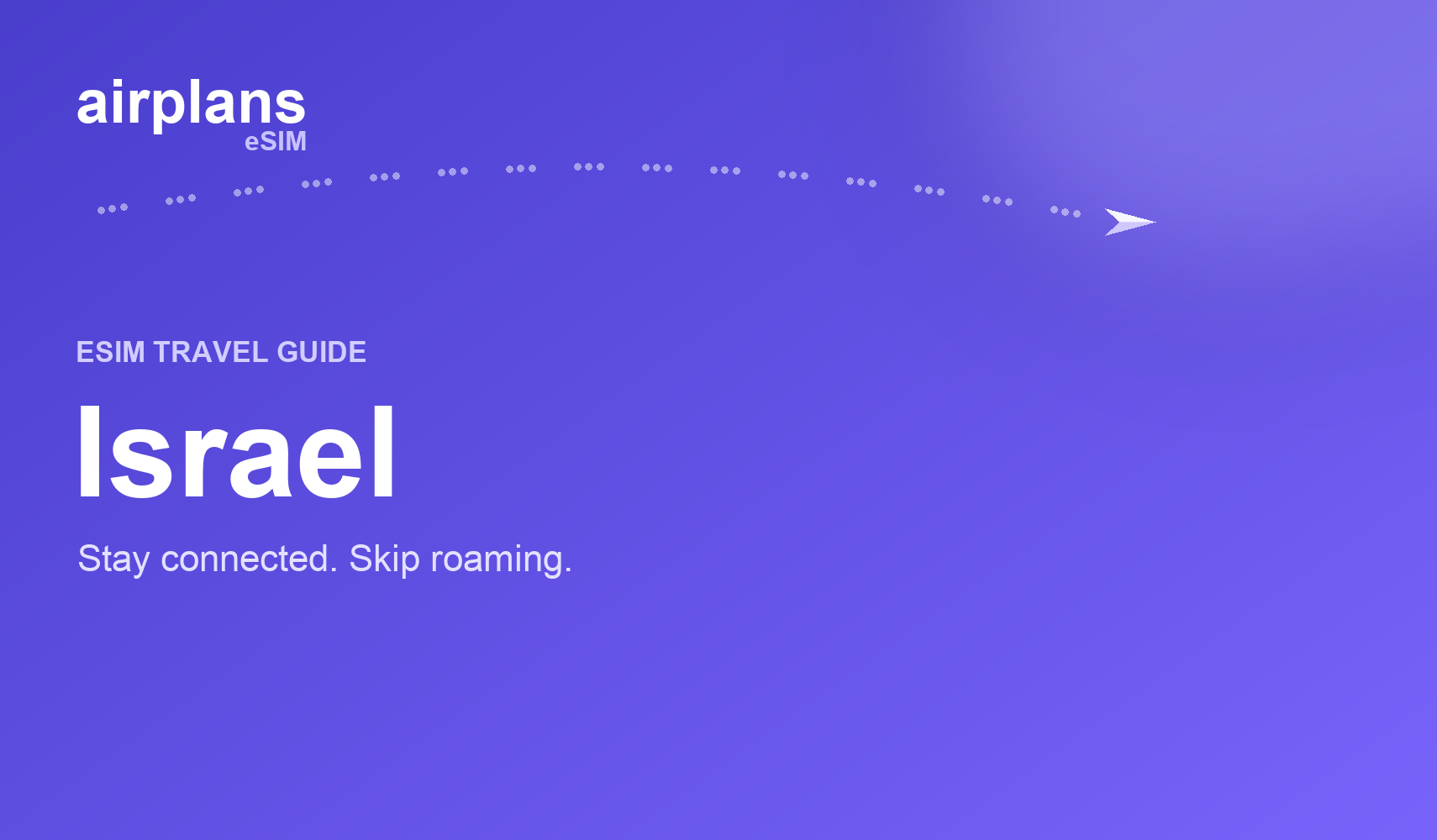 airplans
eSIM

ESIM TRAVEL GUIDE

Israel

Stay connected. Skip roaming.